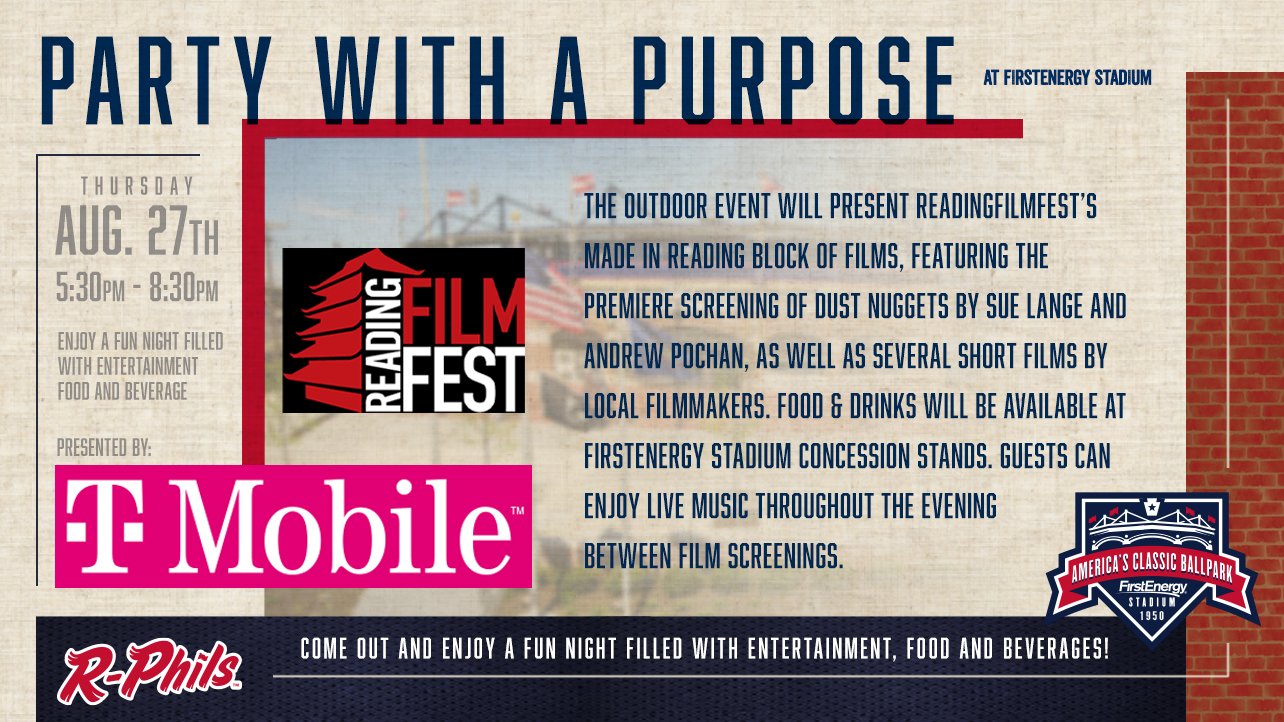 PARTY WITH A PURPOSE AT FIRSTENERGY STADIUM

THURSDAY
AUG. 27TH
5:30PM - 8:30PM

ENJOY A FUN NIGHT FILLED WITH ENTERTAINMENT FOOD AND BEVERAGE

PRESENTED BY:

T Mobile™

READING FILM FEST

THE OUTDOOR EVENT WILL PRESENT READINGFILMFEST'S MADE IN READING BLOCK OF FILMS, FEATURING THE PREMIERE SCREENING OF DUST NUGGETS BY SUE LANGE AND ANDREW POCHAN, AS WELL AS SEVERAL SHORT FILMS BY LOCAL FILMMAKERS. FOOD & DRINKS WILL BE AVAILABLE AT FIRSTENERGY STADIUM CONCESSION STANDS. GUESTS CAN ENJOY LIVE MUSIC THROUGHOUT THE EVENING BETWEEN FILM SCREENINGS.

AMERICA'S CLASSIC BALLPARK
FirstEnergy
STADIUM
1950

R-Phils

COME OUT AND ENJOY A FUN NIGHT FILLED WITH ENTERTAINMENT, FOOD AND BEVERAGES!